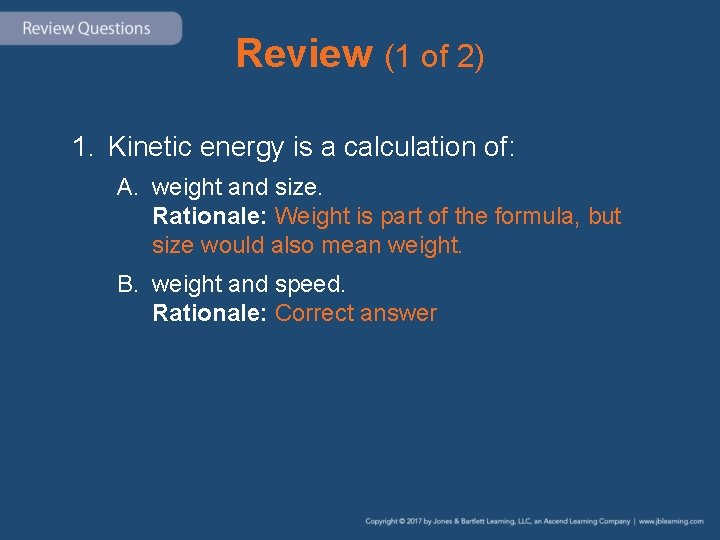 Review Questions

Review (1 of 2)

1. Kinetic energy is a calculation of:

A. weight and size.
Rationale: Weight is part of the formula, but size would also mean weight.

B. weight and speed.
Rationale: Correct answer

Copyright © 2017 by Jones & Bartlett Learning, LLC, an Ascend Learning Company | www.jblearning.com